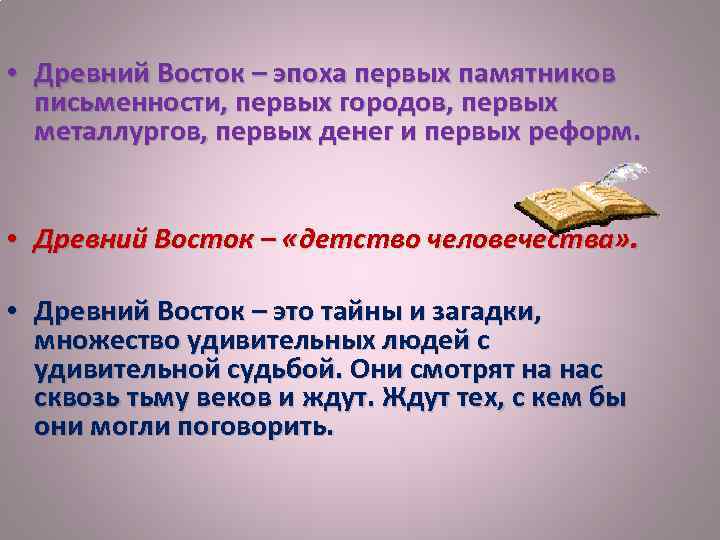 • Древний Восток – эпоха первых памятников письменности, первых городов, первых металлургов, первых денег и первых реформ.

• Древний Восток – «детство человечества».

• Древний Восток – это тайны и загадки, множество удивительных людей с удивительной судьбой. Они смотрят на нас сквозь тьму веков и ждут. Ждут тех, с кем бы они могли поговорить.